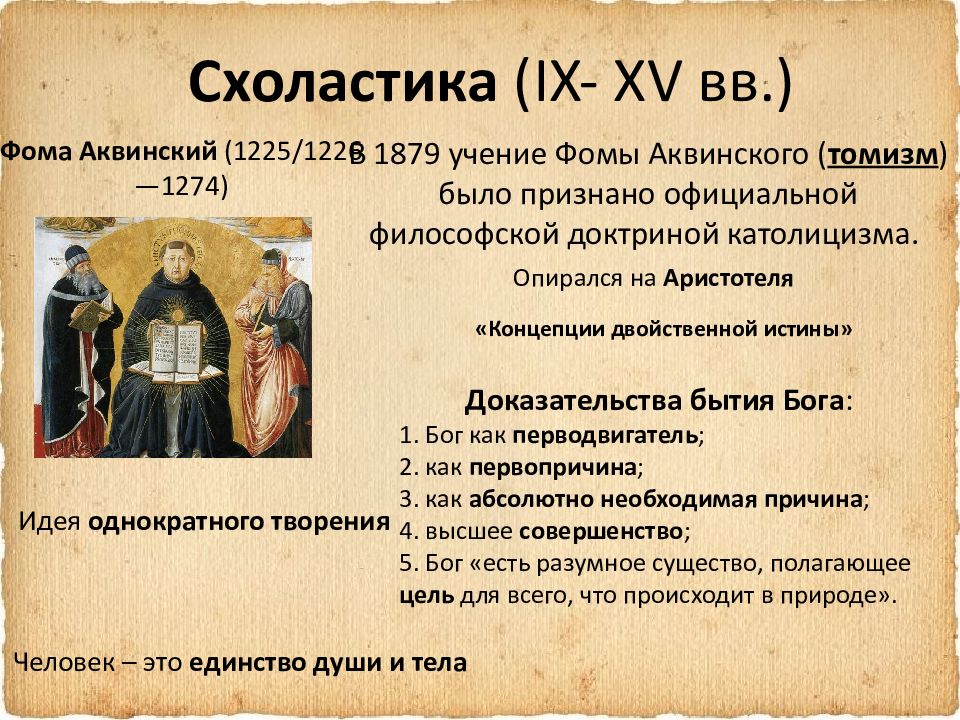 Схоластика (IX- XV вв.)

Фома Аквинский (1225/1226 —1274)

В 1879 учение Фомы Аквинского (томизм) было признано официальной философской доктриной католицизма.

Опирался на Аристотеля

«Концепции двойственной истины»

Доказательства бытия Бога:
1. Бог как перводвигатель;
2. как первопричина;
3. как абсолютно необходимая причина;
4. высшее совершенство;
5. Бог «есть разумное существо, полагающее цель для всего, что происходит в природе».

Идея однократного творения

Человек – это единство души и тела